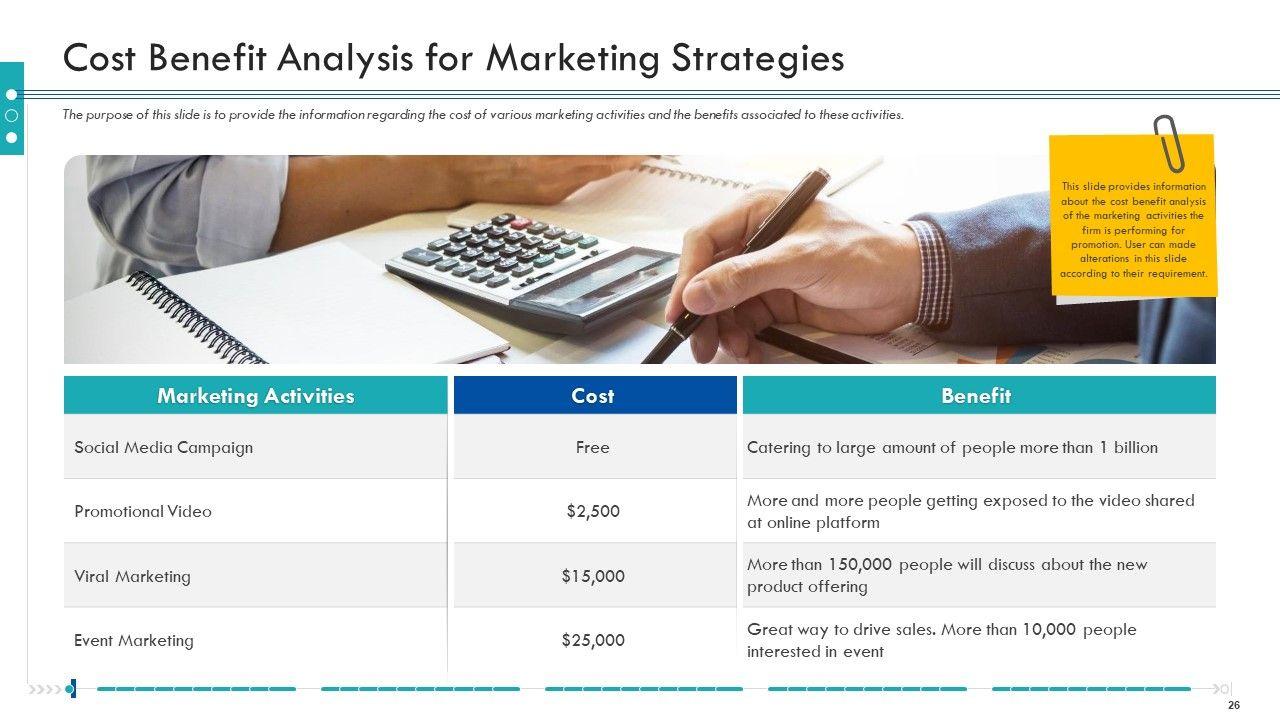 Cost Benefit Analysis for Marketing Strategies

The purpose of this slide is to provide the information regarding the cost of various marketing activities and the benefits associated to these activities.

This slide provides information about the cost benefit analysis of the marketing activities the firm is performing for promotion. User can made alterations in this slide according to their requirement.

| Marketing Activities | Cost | Benefit |
|---|---|---|
| Social Media Campaign | Free | Catering to large amount of people more than 1 billion |
| Promotional Video | \$2,500 | More and more people getting exposed to the video shared at online platform |
| Viral Marketing | \$15,000 | More than 150,000 people will discuss about the new product offering |
| Event Marketing | \$25,000 | Great way to drive sales. More than 10,000 people interested in event |

26